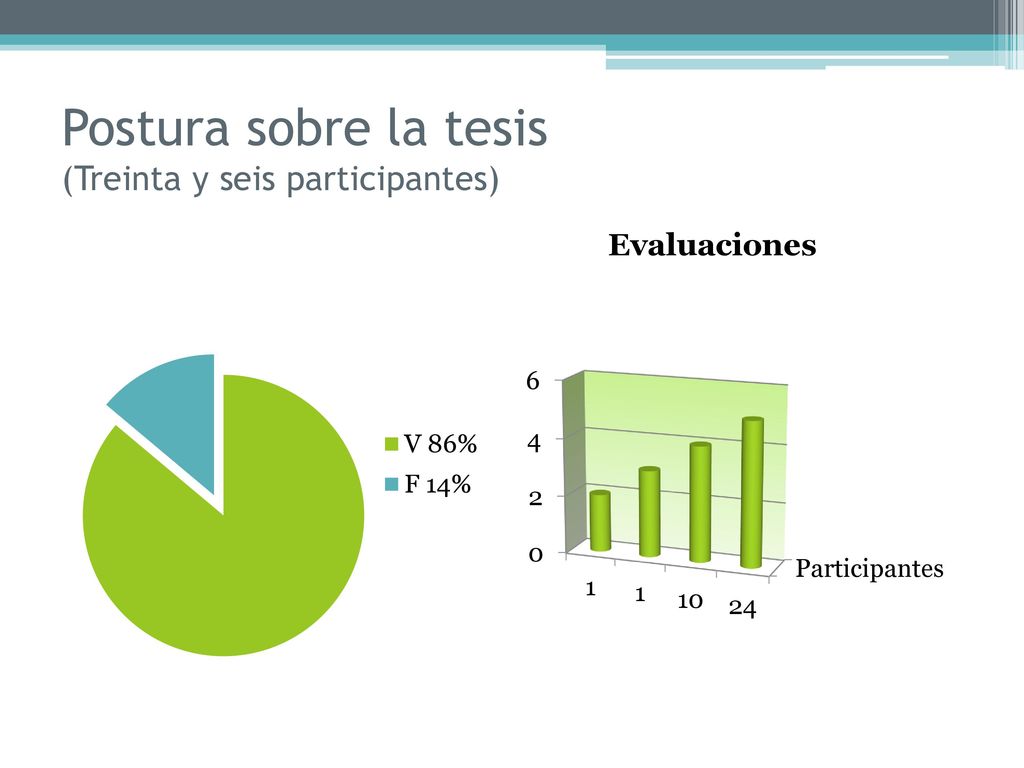 Postura sobre la tesis
(Treinta y seis participantes)

V 86%
F 14%

Evaluaciones

6
4
2
0

1
1
10
24

Participantes